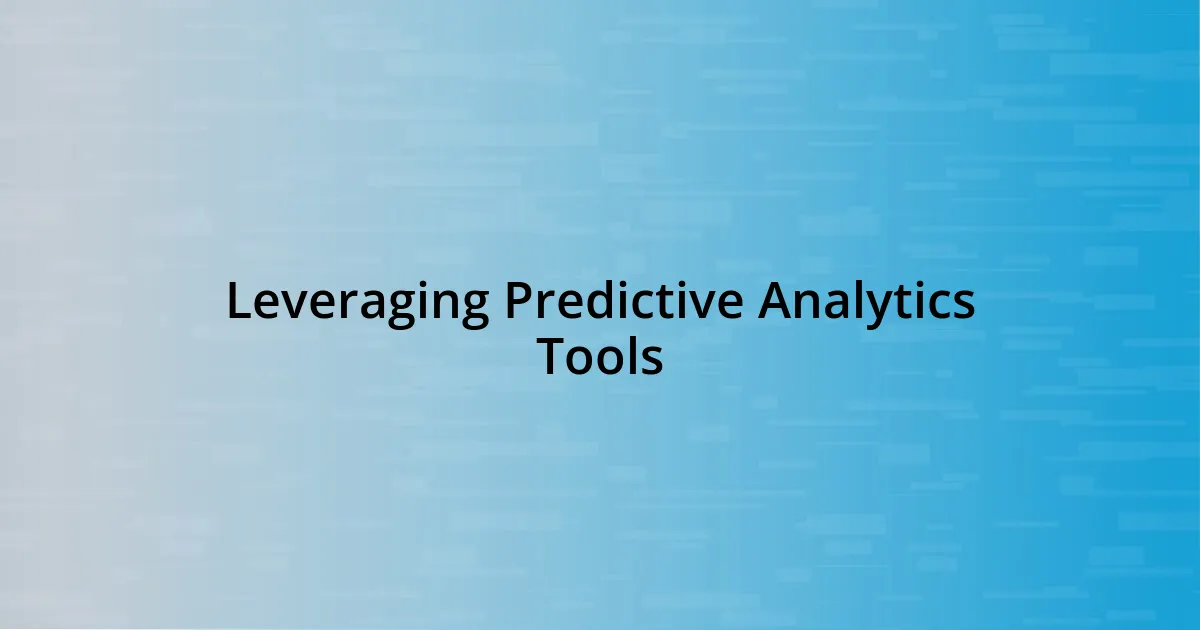 Leveraging Predictive Analytics Tools